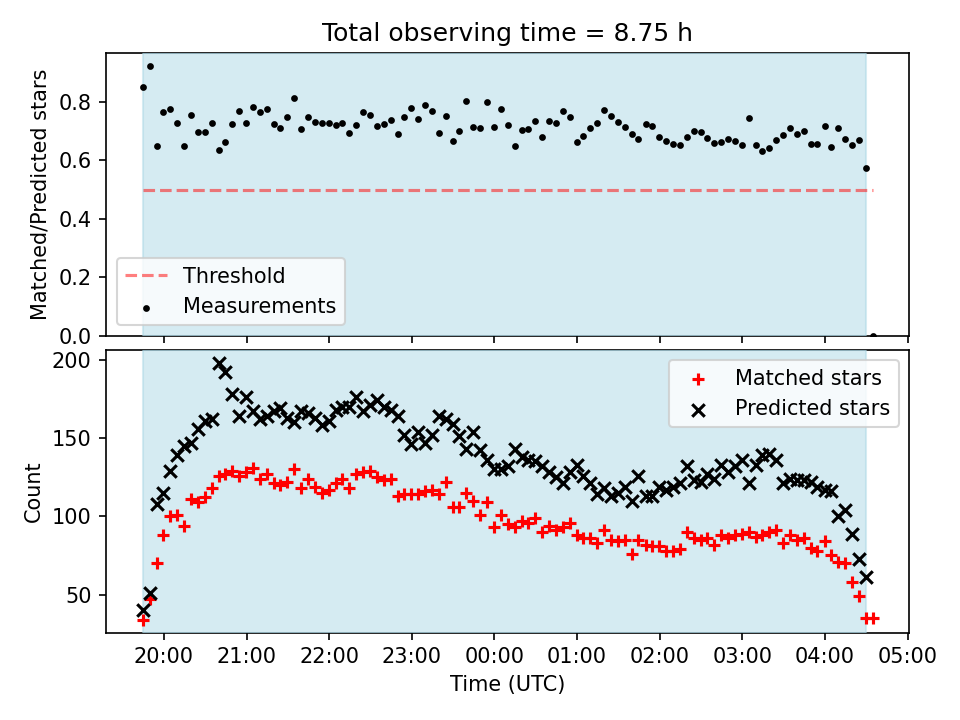 Total observing time = 8.75 h

Matched/Predicted stars

0.8
0.6
0.4
0.2
0.0

Threshold
Measurements

Count

200
150
100
50

Matched stars
Predicted stars

20:00
21:00
22:00
23:00
00:00
01:00
02:00
03:00
04:00
05:00

Time (UTC)